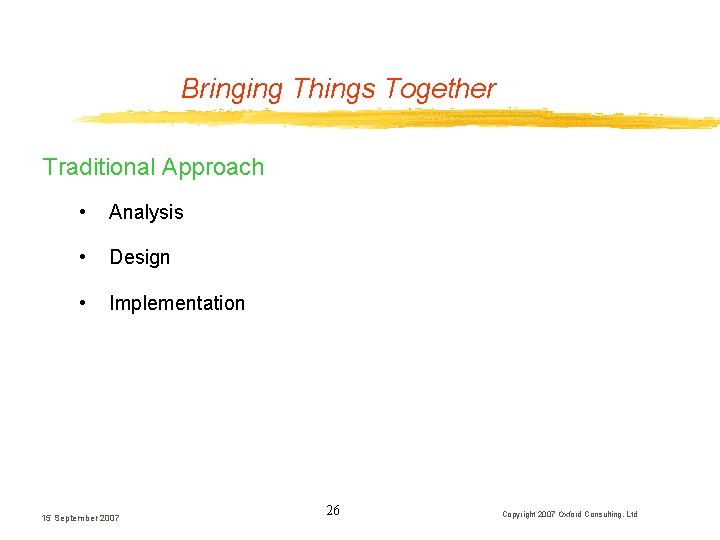 Bringing Things Together

Traditional Approach

• Analysis

• Design

• Implementation

15 September 2007

26

Copyright 2007 Oxford Consulting, Ltd